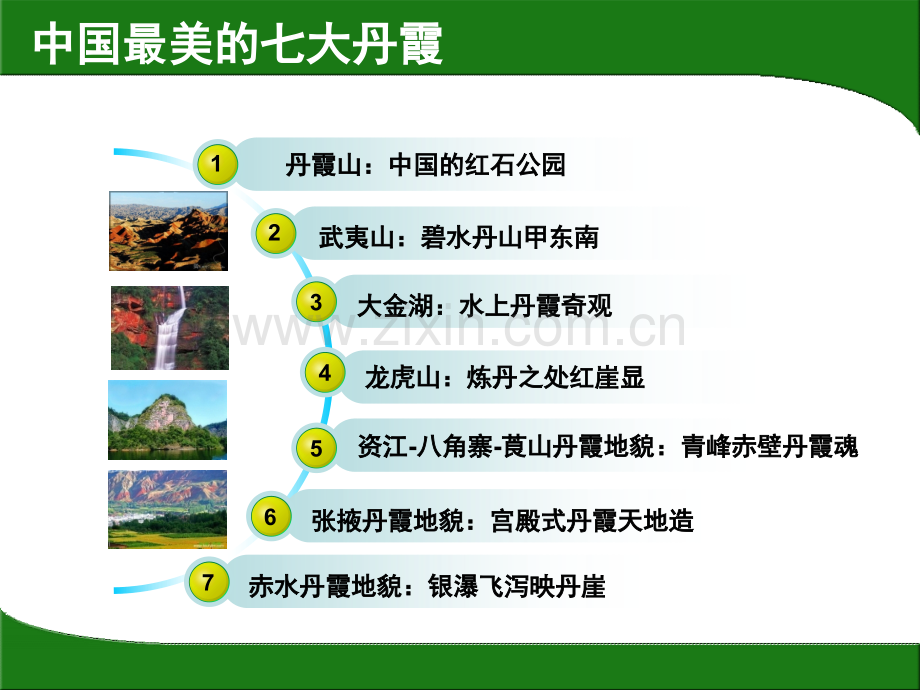 中国最美的七大丹霞

1 丹霞山：中国的红石公园

2 武夷山：碧水丹山甲东南

3 大金湖：水上丹霞奇观

4 龙虎山：炼丹之处红崖显

5 资江-八角寨-莨山丹霞地貌：青峰赤壁丹霞魂

6 张掖丹霞地貌：宫殿式丹霞天地造

7 赤水丹霞地貌：银瀑飞泻映丹崖

www.zixin.com.cn